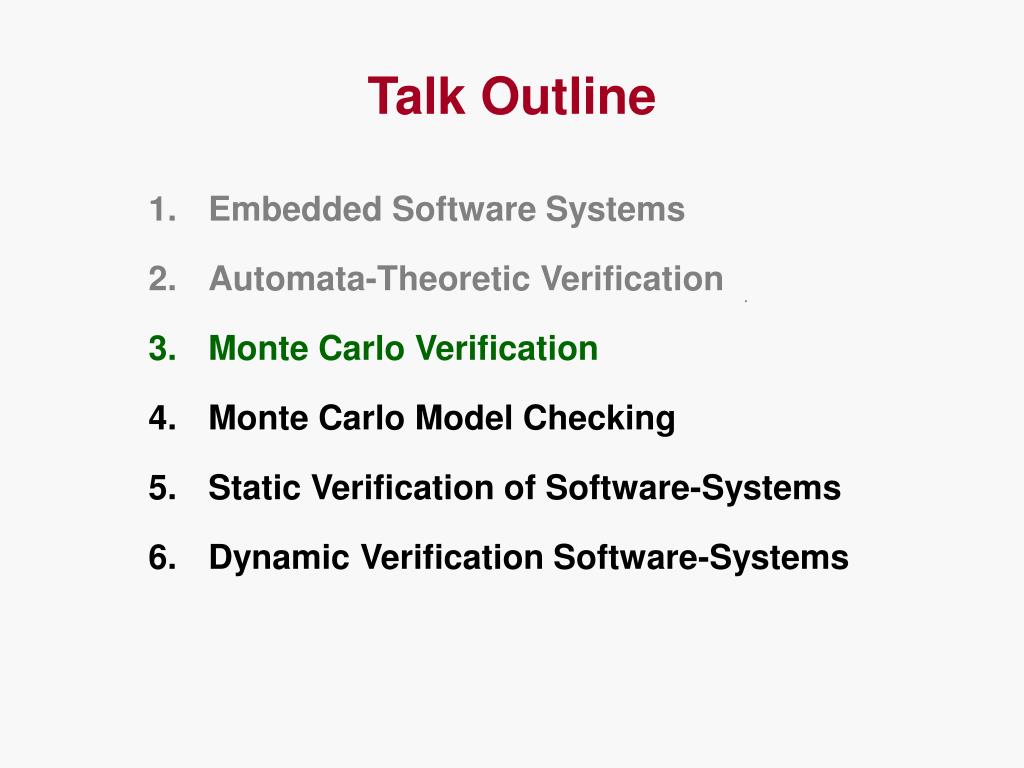 Talk Outline

1. Embedded Software Systems
2. Automata-Theoretic Verification
3. Monte Carlo Verification
4. Monte Carlo Model Checking
5. Static Verification of Software-Systems
6. Dynamic Verification Software-Systems